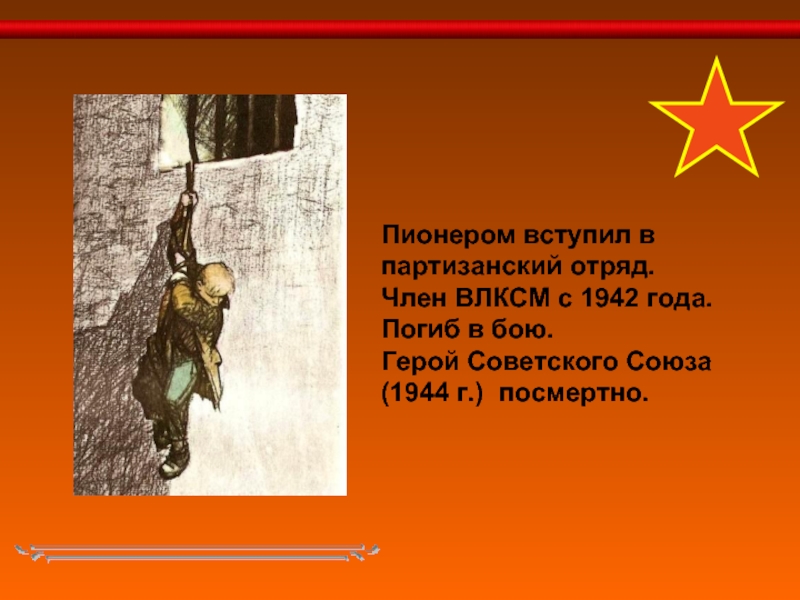 Пионером вступил в партизанский отряд.
Член ВЛКСМ с 1942 года.
Погиб в бою.
Герой Советского Союза (1944 г.) посмертно.